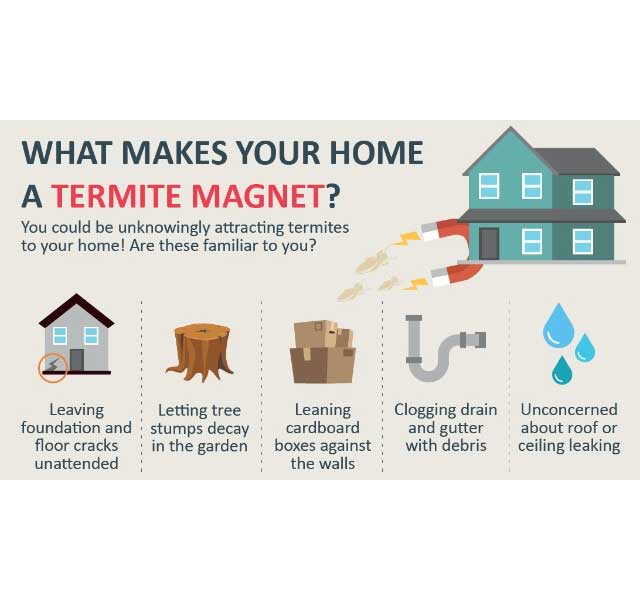 WHAT MAKES YOUR HOME A TERMITE MAGNET?

You could be unknowingly attracting termites to your home! Are these familiar to you?

Leaving foundation and floor cracks unattended

Letting tree stumps decay in the garden

Leaning cardboard boxes against the walls

Clogging drain and gutter with debris

Unconcerned about roof or ceiling leaking